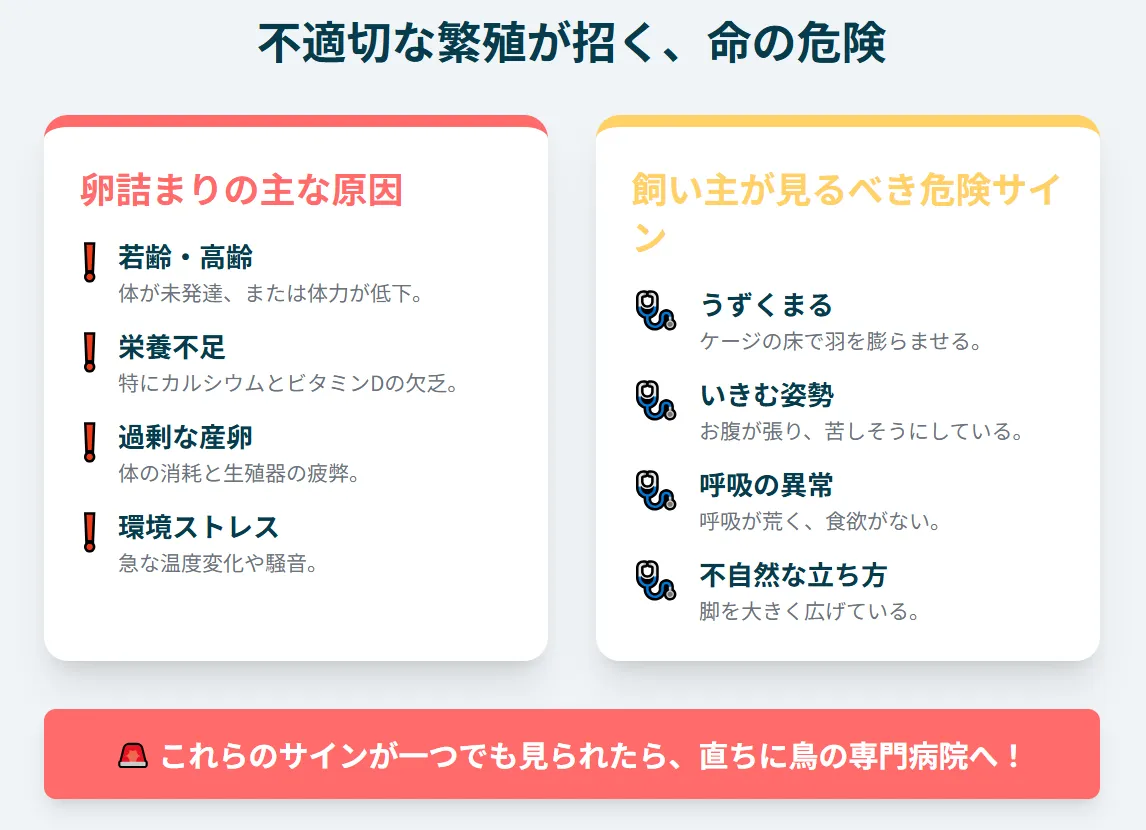 不適切な繁殖が招く、命の危険

卵詰まりの主な原因

若齢・高齢
体が未発達、または体力が低下。

栄養不足
特にカルシウムとビタミンDの欠乏。

過剰な産卵
体の消耗と生殖器の疲弊。

環境ストレス
急な温度変化や騒音。

飼い主が見るべき危険サイン

うずくまる
ケージの床で羽を膨らませる。

いきむ姿勢
お腹が張り、苦しそうにしている。

呼吸の異常
呼吸が荒く、食欲がない。

不自然な立ち方
脚を大きく広げている。

これらのサインが一つでも見られたら、直ちに鳥の専門病院へ！